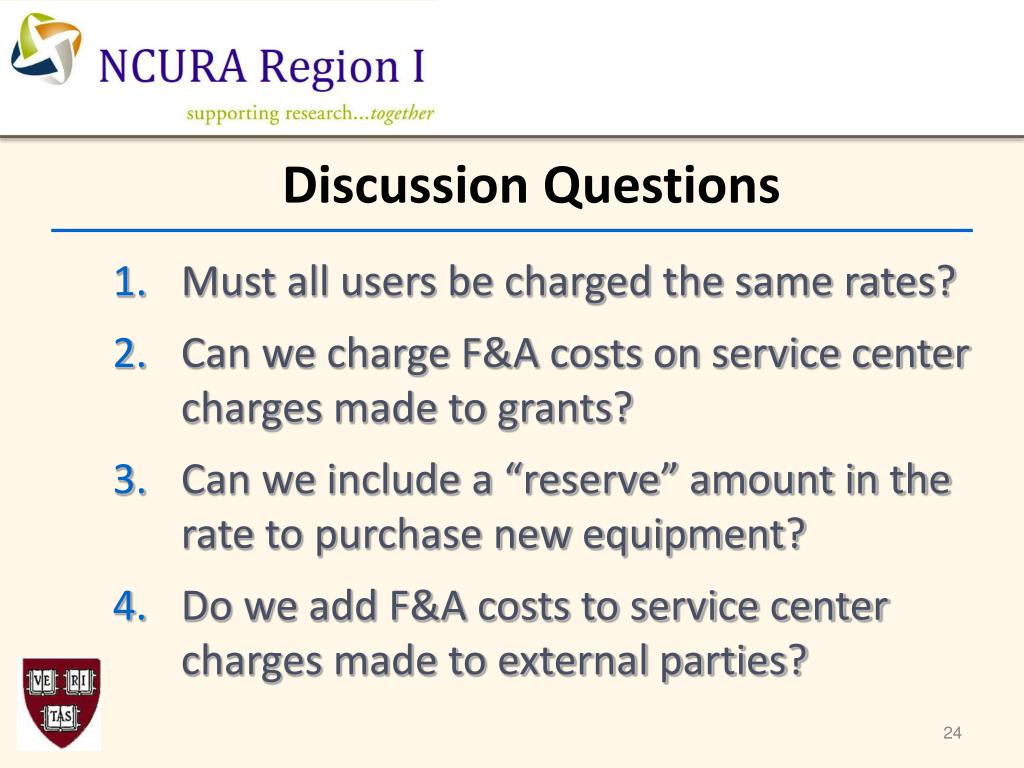 NCURA Region I
supporting research...together

Discussion Questions

1. Must all users be charged the same rates?
2. Can we charge F&A costs on service center charges made to grants?
3. Can we include a “reserve” amount in the rate to purchase new equipment?
4. Do we add F&A costs to service center charges made to external parties?

VE RI TAS

24